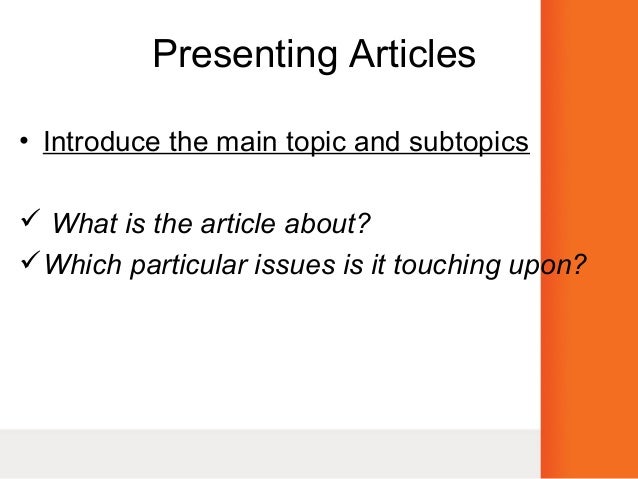 Presenting Articles

• Introduce the main topic and subtopics

✓ What is the article about?

✓ Which particular issues is it touching upon?